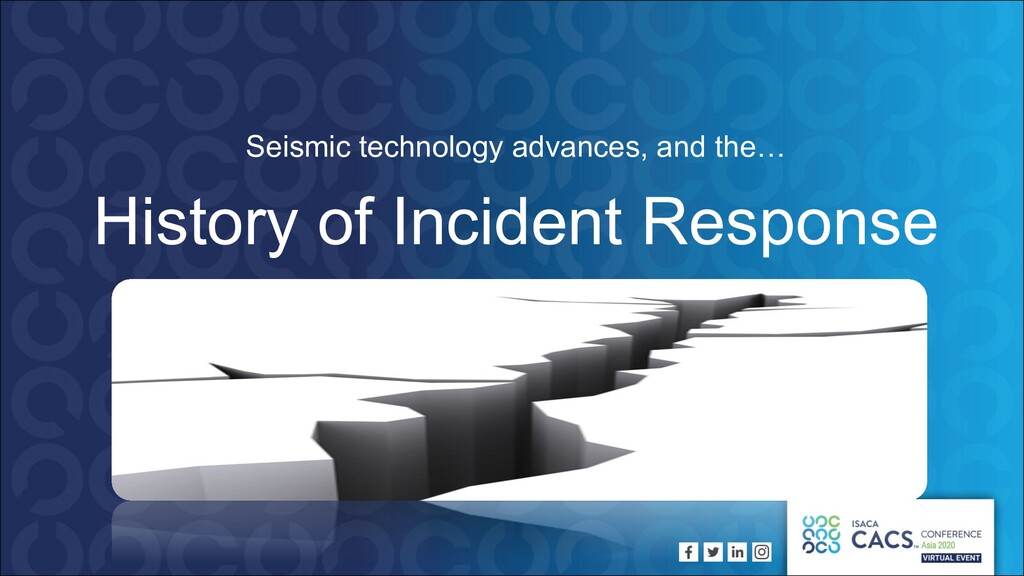 Seismic technology advances, and the…

History of Incident Response

ISACA CACS™ CONFERENCE Asia 2020 VIRTUAL EVENT